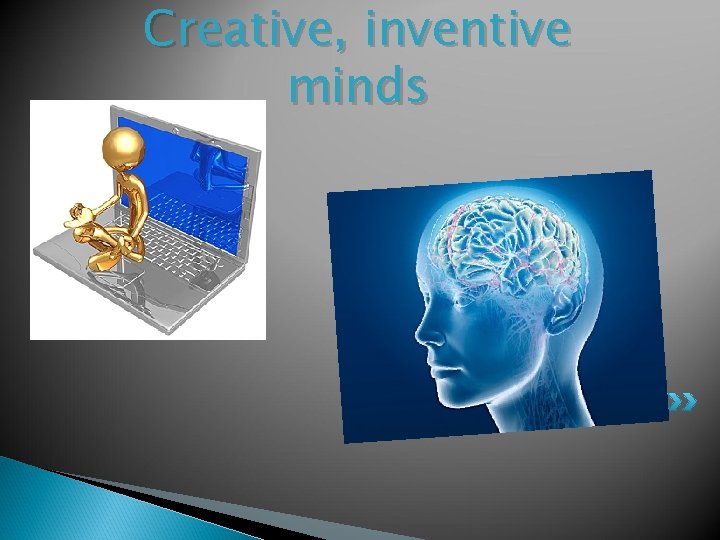 Creative, inventive minds